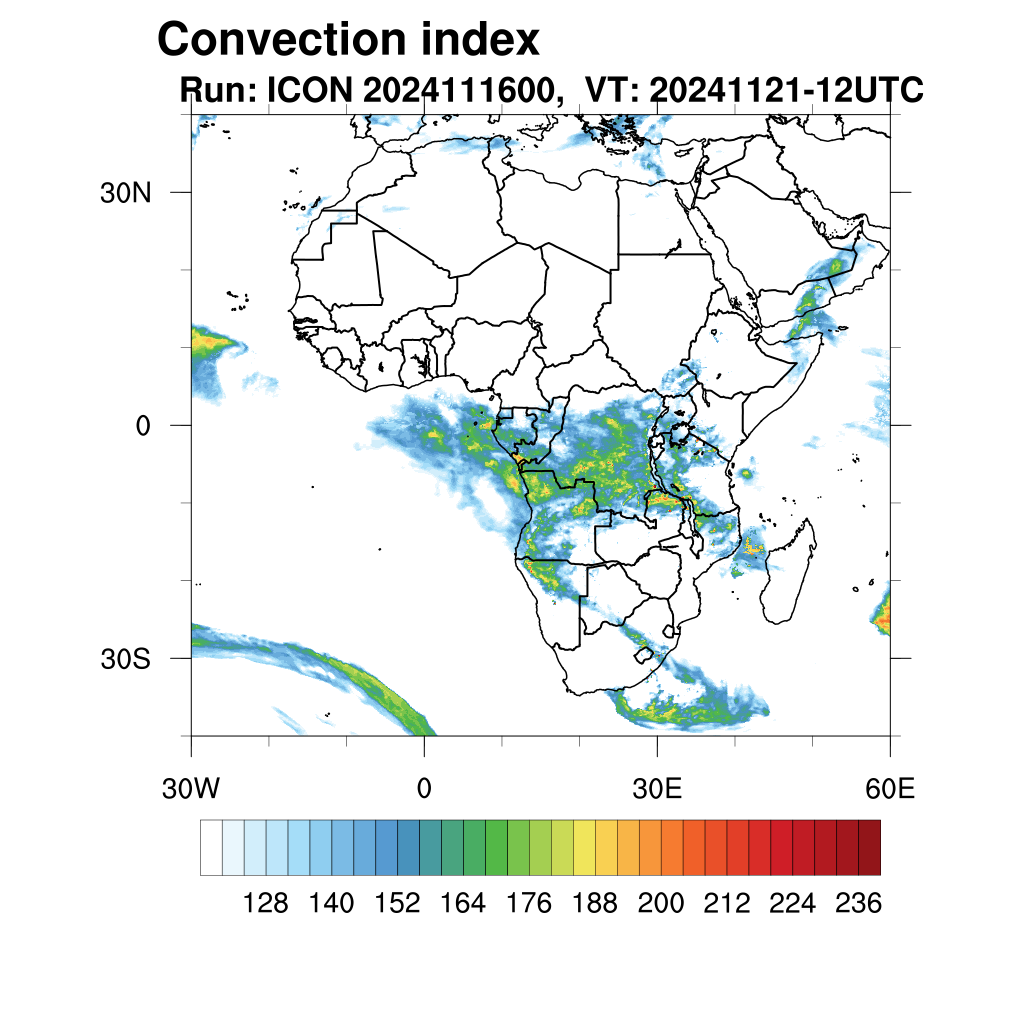 Convection index
Run: ICON 2024111600, VT: 20241121-12UTC

30N
0
30S

30W
0
30E
60E

128 140 152 164 176 188 200 212 224 236